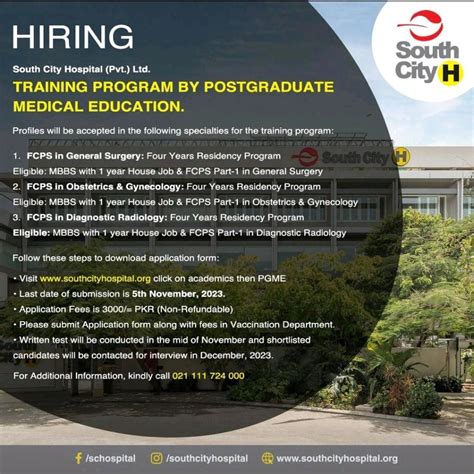 South City H

HIRING

South City Hospital (Pvt.) Ltd.

TRAINING PROGRAM BY POSTGRADUATE MEDICAL EDUCATION.

Profiles will be accepted in the following specialties for the training program:

1. FCPS in General Surgery: Four Years Residency Program
Eligible: MBBS with 1 year House Job & FCPS Part-1 in General Surgery
2. FCPS in Obstetrics & Gynecology: Four Years Residency Program
Eligible: MBBS with 1 year House Job & FCPS Part-1 in Obstetrics & Gynecology
3. FCPS in Diagnostic Radiology: Four Years Residency Program
Eligible: MBBS with 1 year House Job & FCPS Part-1 in Diagnostic Radiology

South City H

Follow these steps to download application form:

• Visit www.southcityhospital.org click on academics then PGME
• Last date of submission is 5th November, 2023.
• Application Fees is 3000/= PKR (Non-Refundable)
• Please submit Application form along with fees in Vaccination Department.
• Written test will be conducted in the mid of November and shortlisted candidates will be contacted for interview in December, 2023.

For Additional Information, kindly call 021 111 724 000

/schospital /southcityhospital www.southcityhospital.org